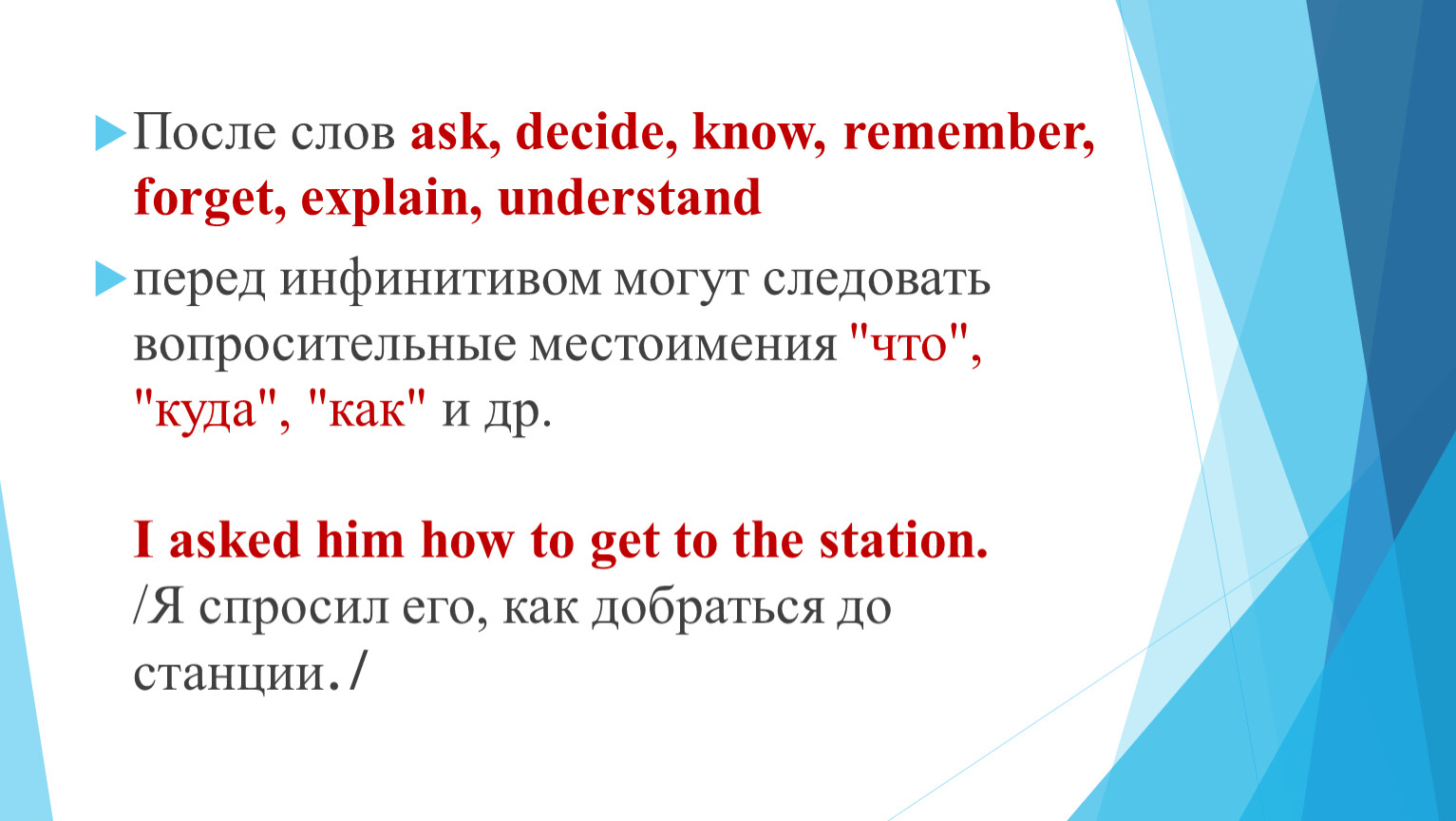 После слов ask, decide, know, remember, forget, explain, understand

перед инфинитивом могут следовать вопросительные местоимения "что", "куда", "как" и др.

I asked him how to get to the station. /Я спросил его, как добраться до станции./